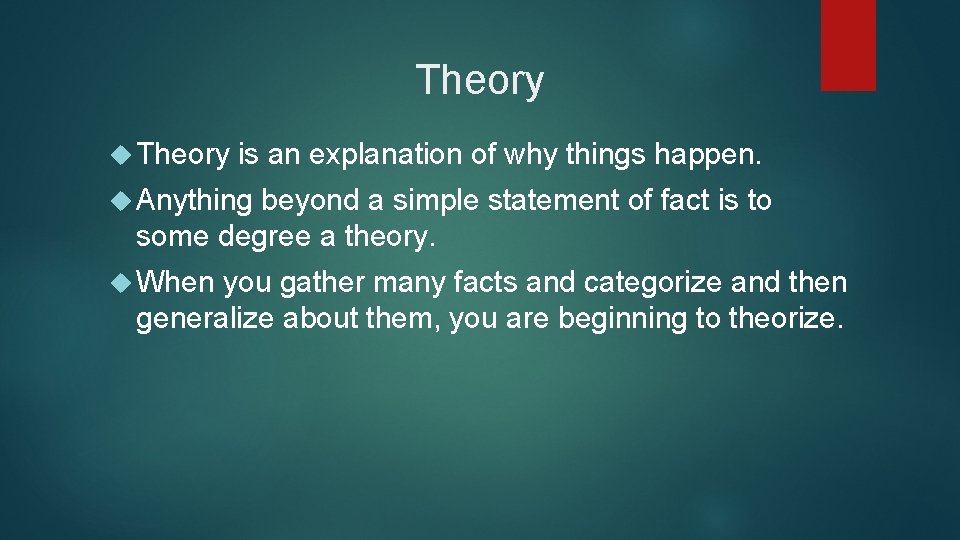 Theory

Theory is an explanation of why things happen.

Anything beyond a simple statement of fact is to some degree a theory.

When you gather many facts and categorize and then generalize about them, you are beginning to theorize.